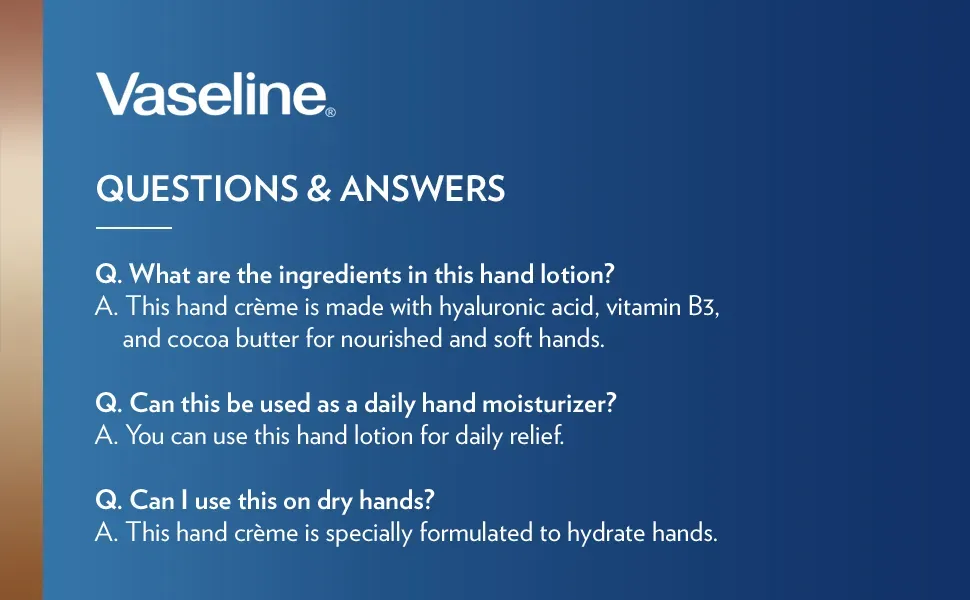 Vaseline®

QUESTIONS & ANSWERS

Q. What are the ingredients in this hand lotion?
A. This hand crème is made with hyaluronic acid, vitamin B3, and cocoa butter for nourished and soft hands.

Q. Can this be used as a daily hand moisturizer?
A. You can use this hand lotion for daily relief.

Q. Can I use this on dry hands?
A. This hand crème is specially formulated to hydrate hands.